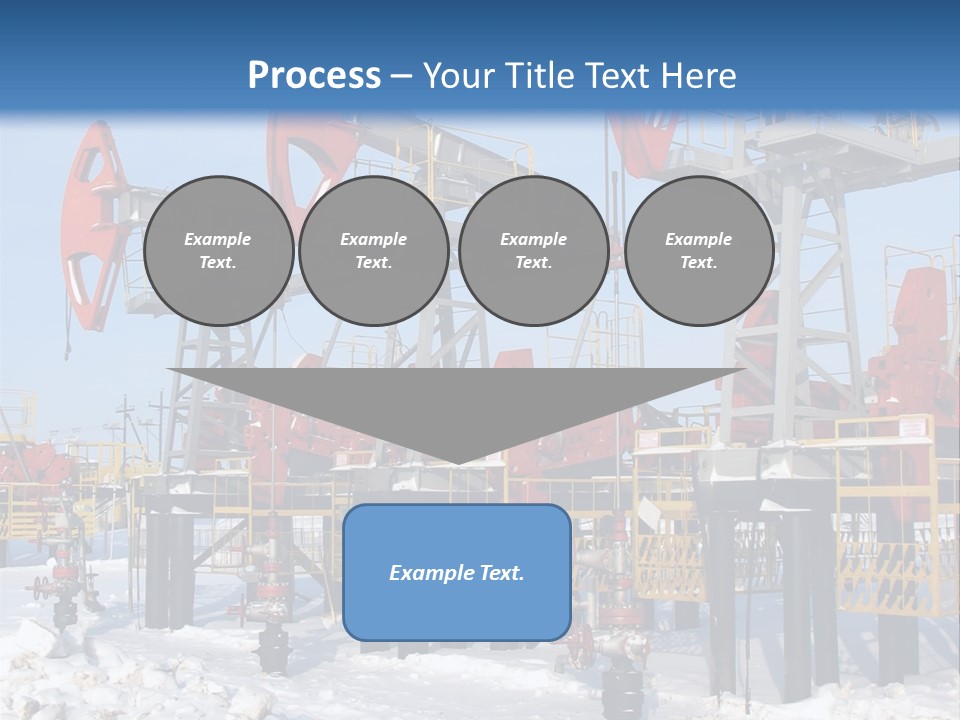 Process – Your Title Text Here

Example Text.

Example Text.

Example Text.

Example Text.

Example Text.